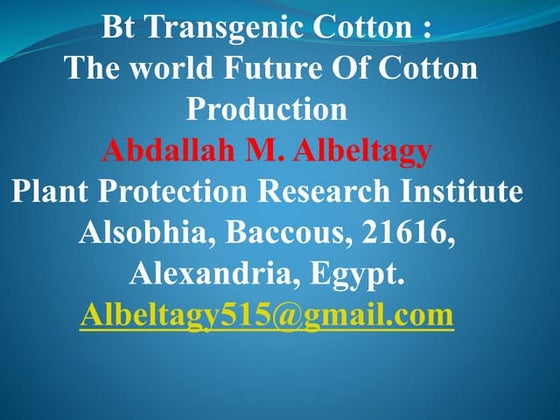 Bt Transgenic Cotton :
The world Future Of Cotton Production

Abdallah M. Albeltagy

Plant Protection Research Institute
Alsobhia, Baccous, 21616,
Alexandria, Egypt.

Albeltagy515@gmail.com